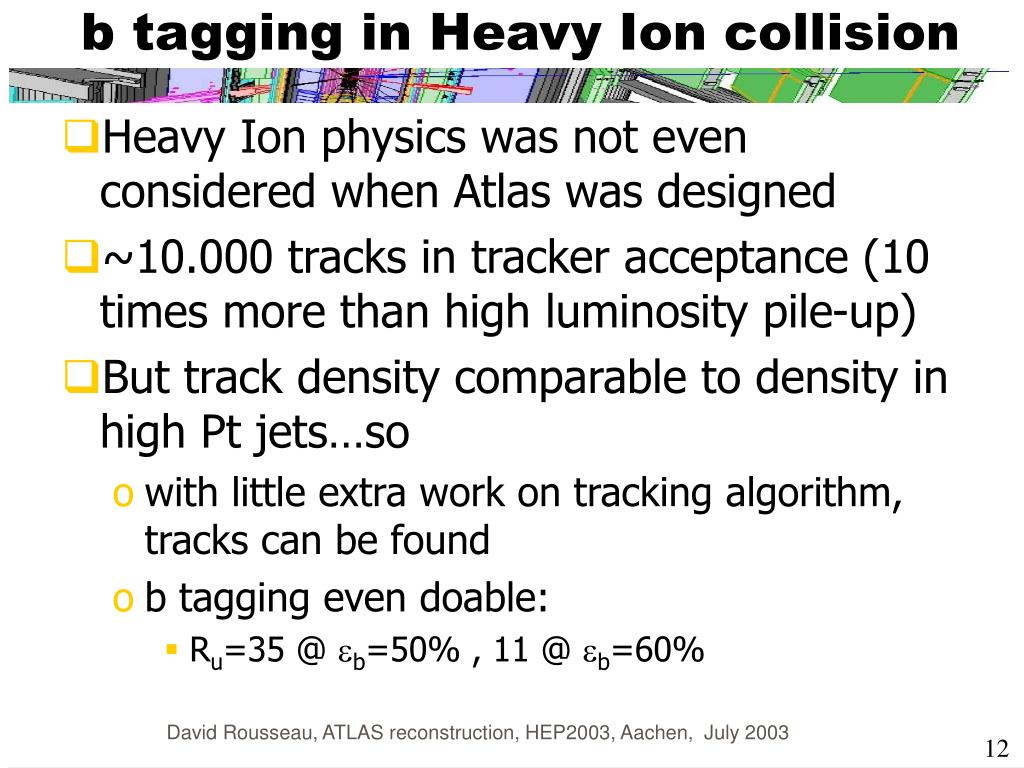 b tagging in Heavy Ion collision

Heavy Ion physics was not even considered when Atlas was designed

~10.000 tracks in tracker acceptance (10 times more than high luminosity pile-up)

But track density comparable to density in high Pt jets…so

o with little extra work on tracking algorithm, tracks can be found

o b tagging even doable:

$R_u$=35 @ $\varepsilon_b$=50% , 11 @ $\varepsilon_b$=60%

David Rousseau, ATLAS reconstruction, HEP2003, Aachen, July 2003

12